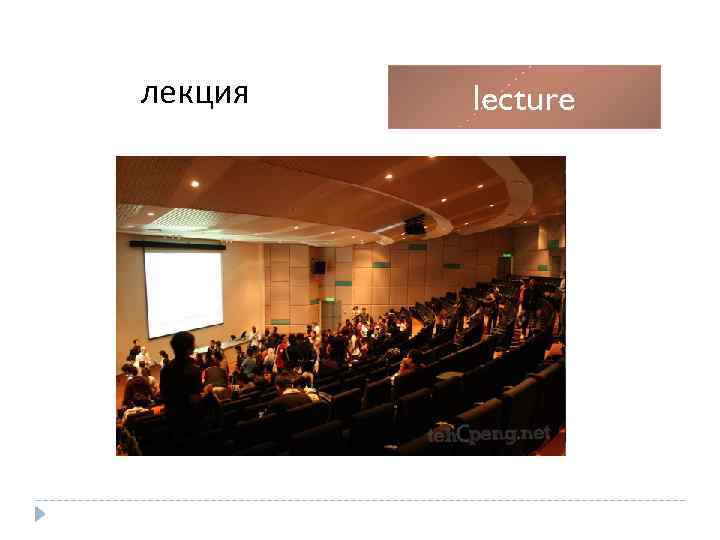 лекция

lecture

tehCpeng.net